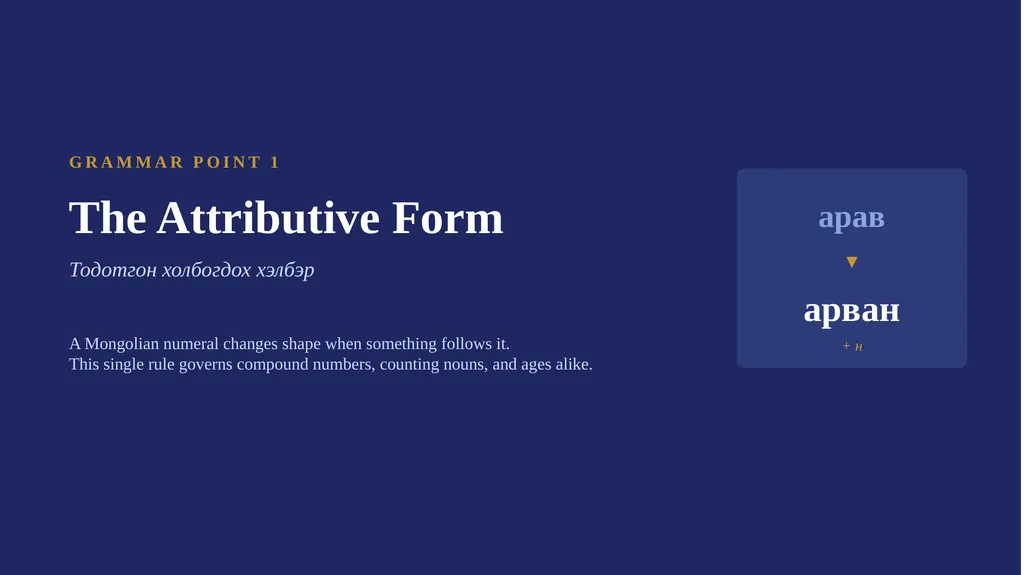 GRAMMAR POINT 1

The Attributive Form

Тодотгон холбогдох хэлбэр

A Mongolian numeral changes shape when something follows it.
This single rule governs compound numbers, counting nouns, and ages alike.

арав

▼

арван

+ н